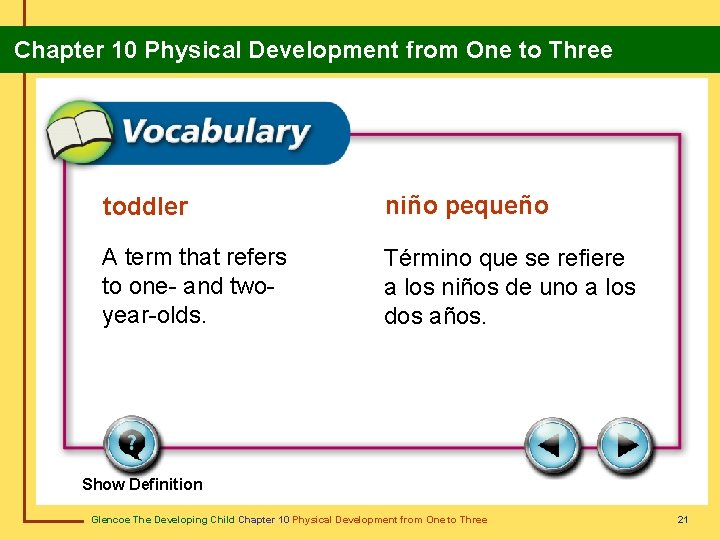 Chapter 10 Physical Development from One to Three

Vocabulary

toddler

A term that refers to one- and two-year-olds.

niño pequeño

Término que se refiere a los niños de uno a los dos años.

Show Definition

Glencoe The Developing Child Chapter 10 Physical Development from One to Three

21